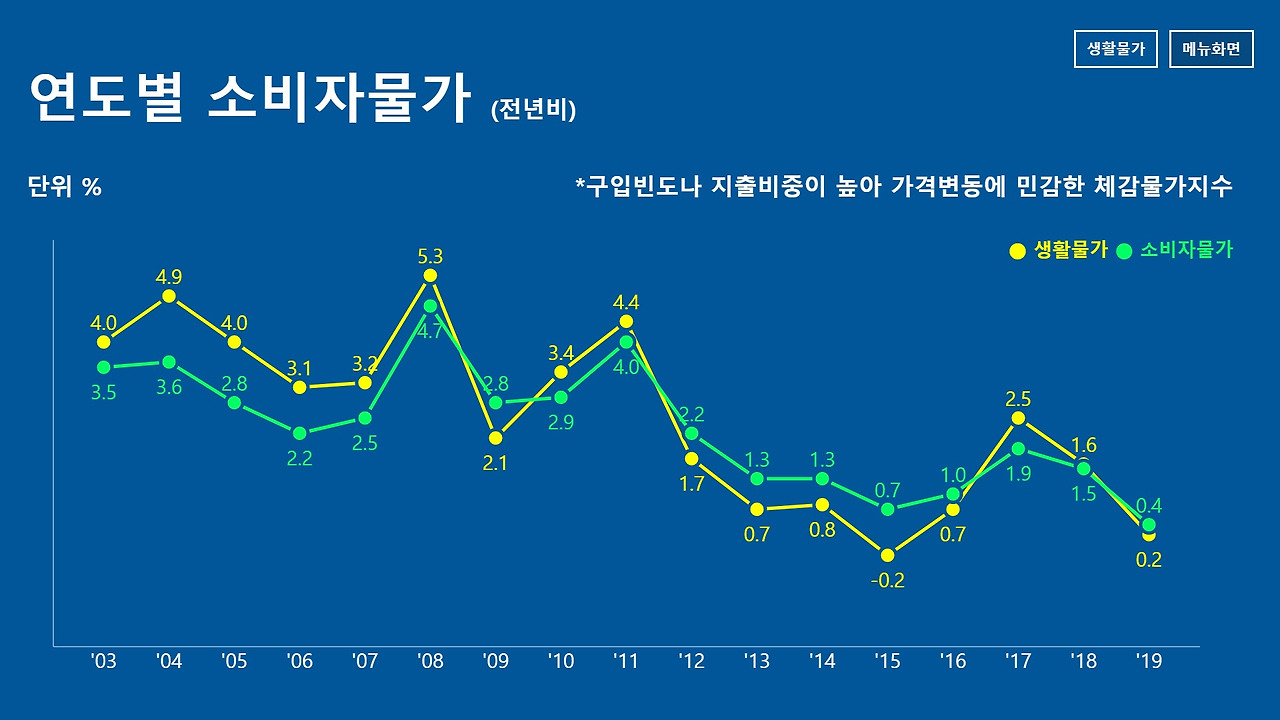 생활물가 메뉴화면

연도별 소비자물가 (전년비)

단위 %

*구입빈도나 지출비중이 높아 가격변동에 민감한 체감물가지수

생활물가 소비자물가

4.0 4.9 4.0 3.1 3.2 5.3 2.1 3.4 4.4 1.7 0.7 0.8 -0.2 0.7 2.5 1.6 0.2

3.5 3.6 2.8 2.2 2.5 4.7 2.8 2.9 4.0 2.2 1.3 1.3 0.7 1.0 1.9 1.5 0.4

'03 '04 '05 '06 '07 '08 '09 '10 '11 '12 '13 '14 '15 '16 '17 '18 '19